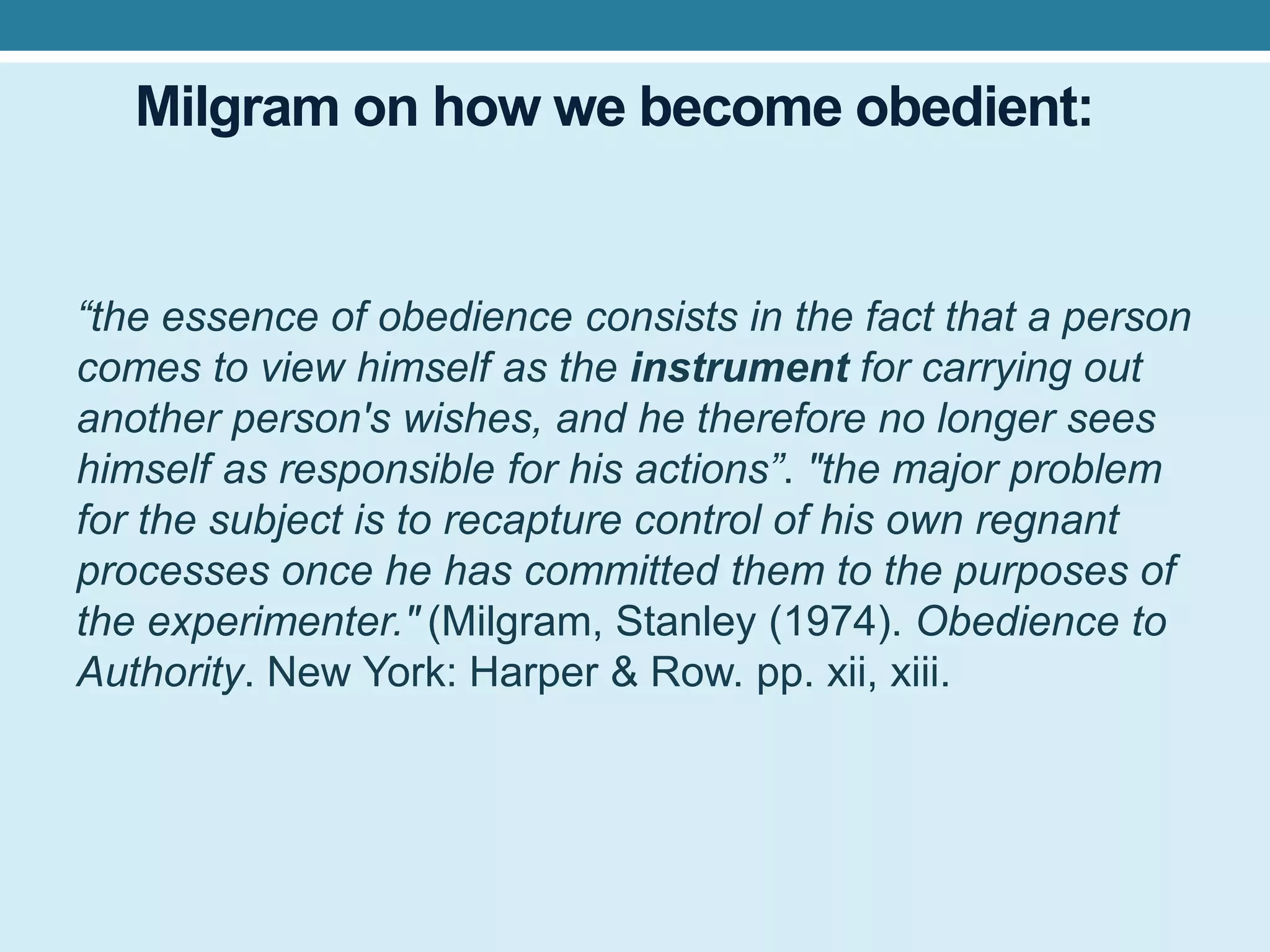 Milgram on how we become obedient:

“the essence of obedience consists in the fact that a person comes to view himself as the instrument for carrying out another person's wishes, and he therefore no longer sees himself as responsible for his actions”. "the major problem for the subject is to recapture control of his own regnant processes once he has committed them to the purposes of the experimenter." (Milgram, Stanley (1974). Obedience to Authority. New York: Harper & Row. pp. xii, xiii.